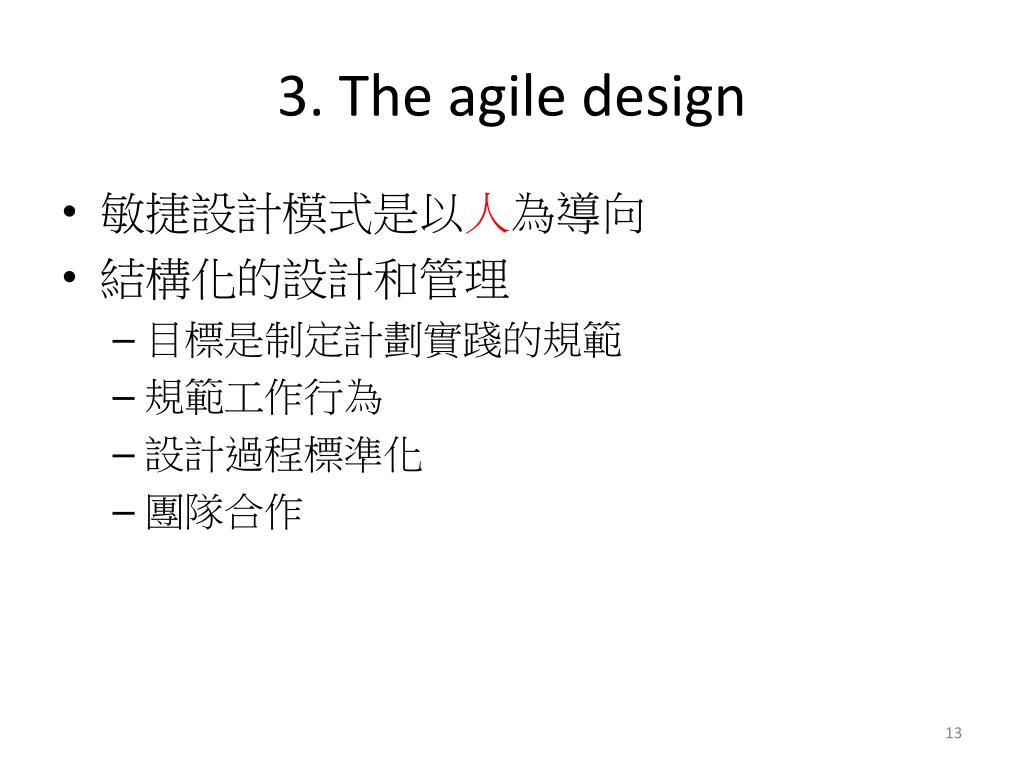 3. The agile design

• 敏捷設計模式是以人為導向
• 結構化的設計和管理
– 目標是制定計劃實踐的規範
– 規範工作行為
– 設計過程標準化
– 團隊合作

13